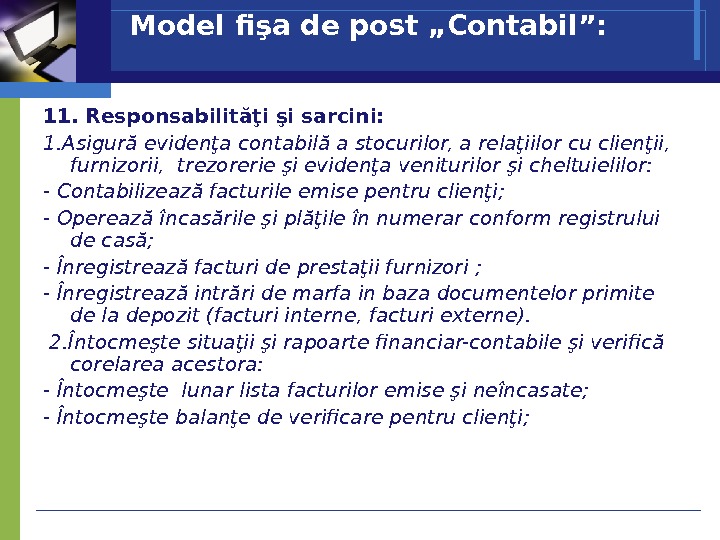 Model fişa de post „Contabil”:

11. Responsabilităţi şi sarcini:

1.Asigură evidenţa contabilă a stocurilor, a relaţiilor cu clienţii, furnizorii, trezorerie şi evidenţa veniturilor şi cheltuielilor:

- Contabilizează facturile emise pentru clienţi;

- Operează încasările şi plăţile în numerar conform registrului de casă;

- Înregistrează facturi de prestaţii furnizori ;

- Înregistrează intrări de marfa in baza documentelor primite de la depozit (facturi interne, facturi externe).

2.Întocmeşte situaţii şi rapoarte financiar-contabile şi verifică corelarea acestora:

- Întocmeşte lunar lista facturilor emise şi neîncasate;

- Întocmeşte balanţe de verificare pentru clienţi;